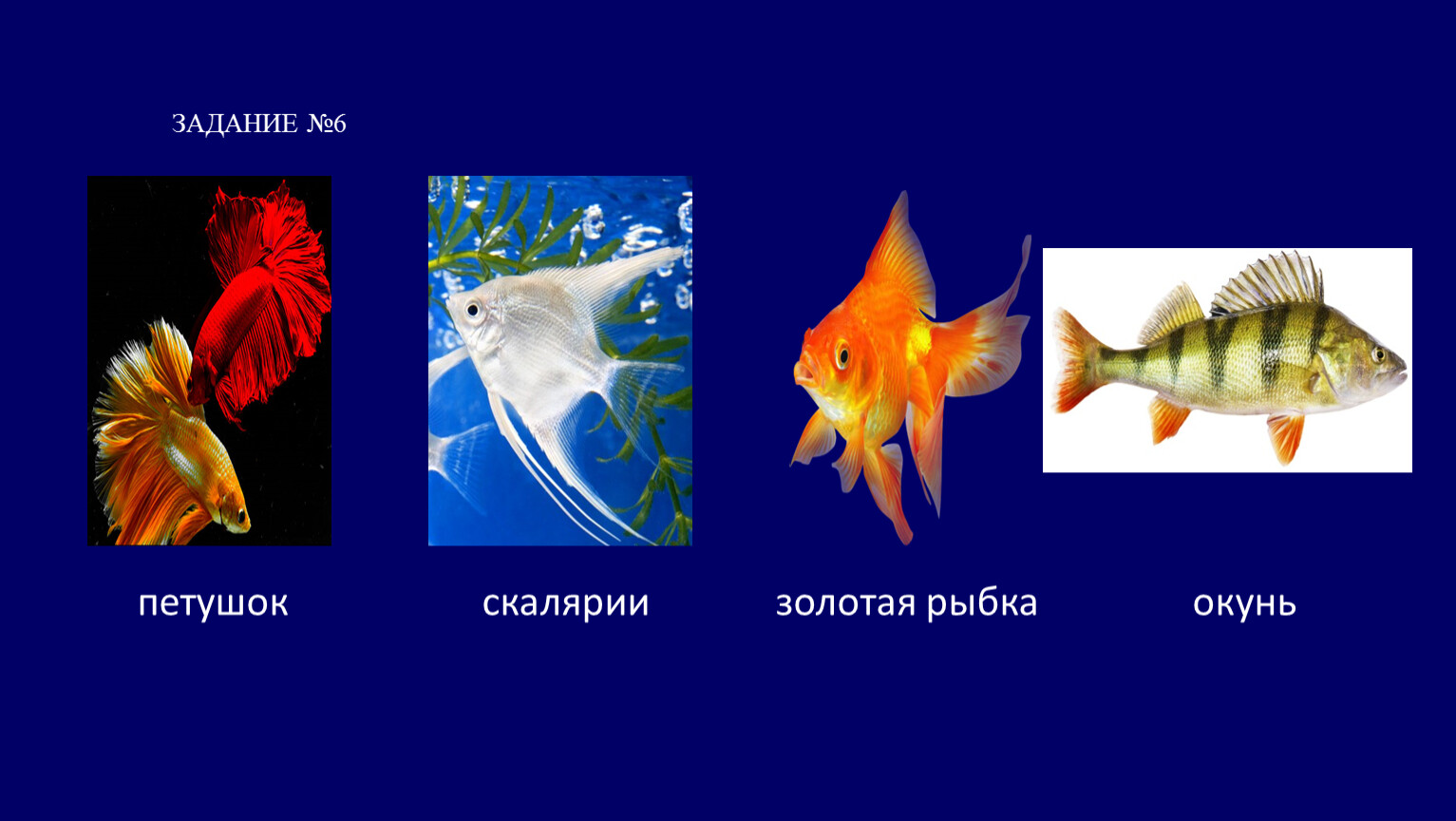 ЗАДАНИЕ №6

петушок

скалярии

золотая рыбка

окунь